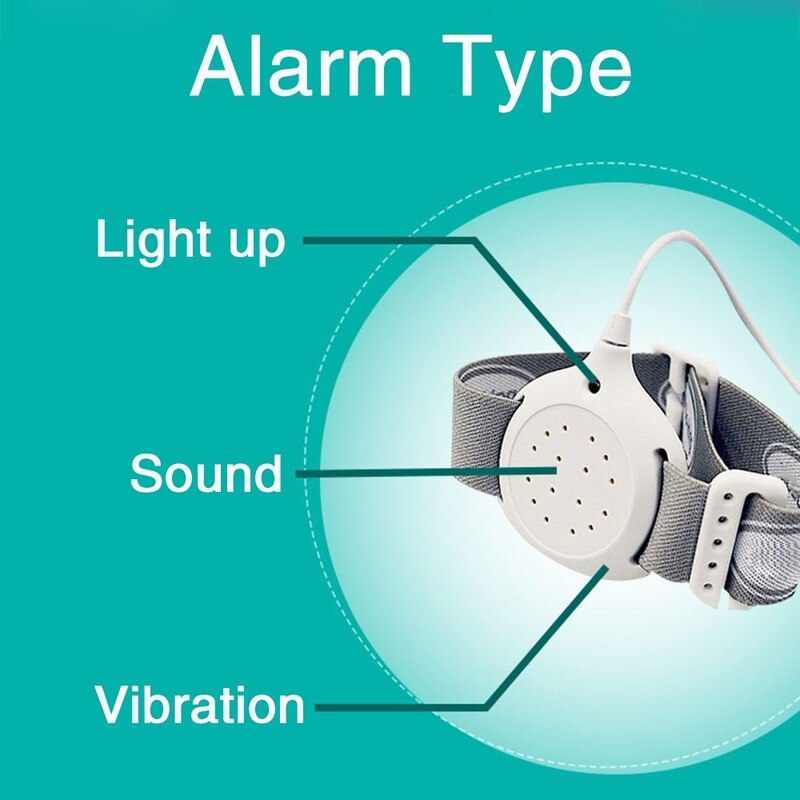 Alarm Type

Light up

Sound

Vibration